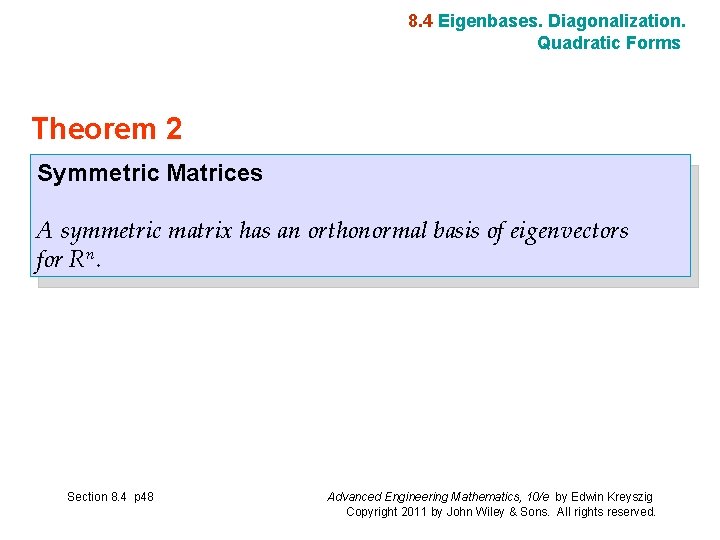 8.4 Eigenbases. Diagonalization. Quadratic Forms

Theorem 2

Symmetric Matrices

A symmetric matrix has an orthonormal basis of eigenvectors for $R^n$.

Section 8.4 p48

Advanced Engineering Mathematics, 10/e by Edwin Kreyszig
Copyright 2011 by John Wiley & Sons. All rights reserved.